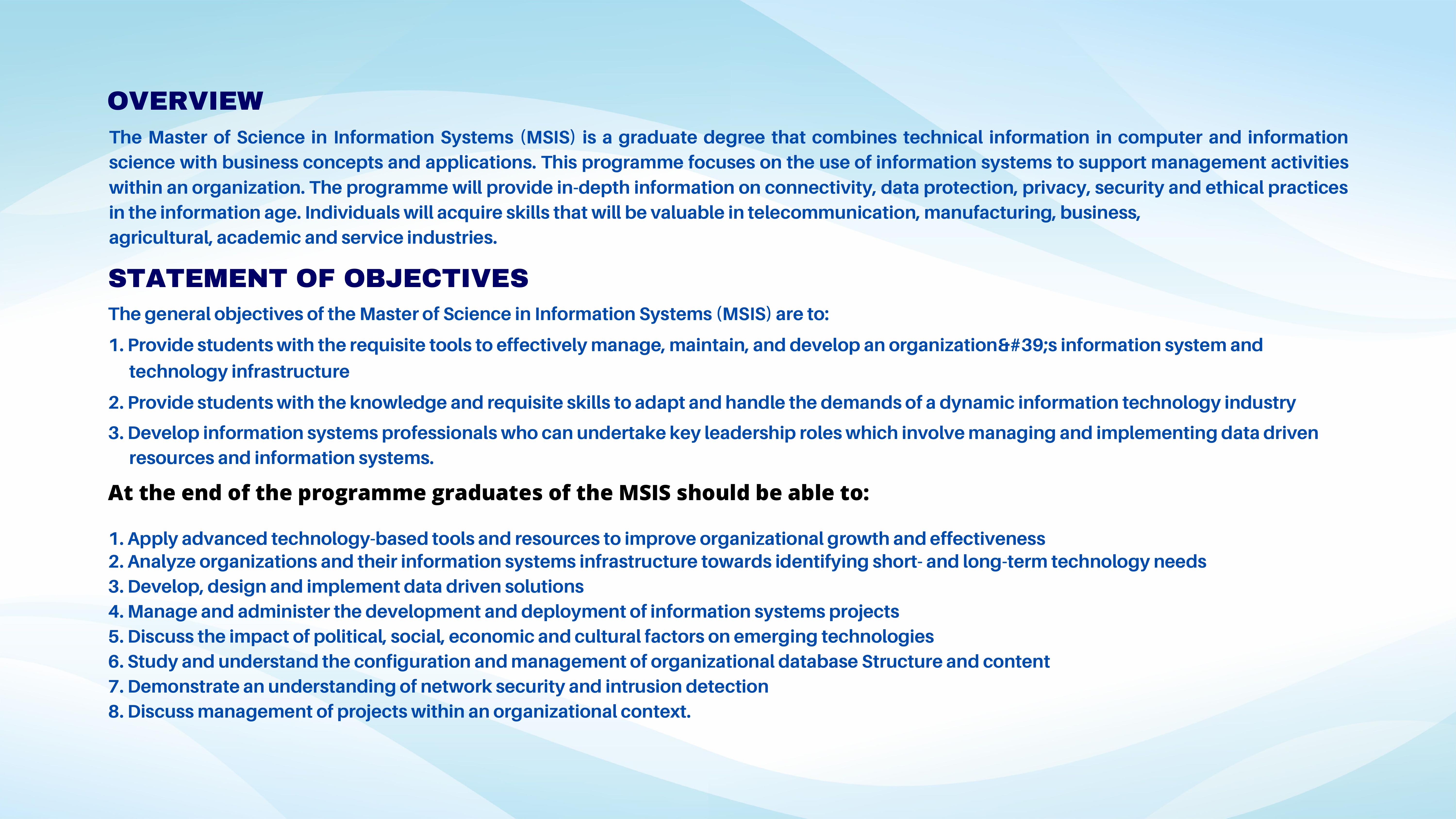 OVERVIEW

The Master of Science in Information Systems (MSIS) is a graduate degree that combines technical information in computer and information science with business concepts and applications. This programme focuses on the use of information systems to support management activities within an organization. The programme will provide in-depth information on connectivity, data protection, privacy, security and ethical practices in the information age. Individuals will acquire skills that will be valuable in telecommunication, manufacturing, business, agricultural, academic and service industries.

STATEMENT OF OBJECTIVES

The general objectives of the Master of Science in Information Systems (MSIS) are to:

1. Provide students with the requisite tools to effectively manage, maintain, and develop an organization&#39;s information system and technology infrastructure

2. Provide students with the knowledge and requisite skills to adapt and handle the demands of a dynamic information technology industry

3. Develop information systems professionals who can undertake key leadership roles which involve managing and implementing data driven resources and information systems.

At the end of the programme graduates of the MSIS should be able to:

1. Apply advanced technology-based tools and resources to improve organizational growth and effectiveness
2. Analyze organizations and their information systems infrastructure towards identifying short- and long-term technology needs
3. Develop, design and implement data driven solutions
4. Manage and administer the development and deployment of information systems projects
5. Discuss the impact of political, social, economic and cultural factors on emerging technologies
6. Study and understand the configuration and management of organizational database Structure and content
7. Demonstrate an understanding of network security and intrusion detection
8. Discuss management of projects within an organizational context.